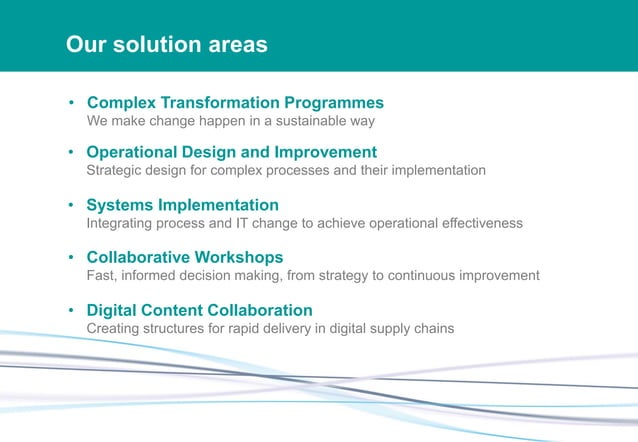 Our solution areas

• Complex Transformation Programmes
We make change happen in a sustainable way

• Operational Design and Improvement
Strategic design for complex processes and their implementation

• Systems Implementation
Integrating process and IT change to achieve operational effectiveness

• Collaborative Workshops
Fast, informed decision making, from strategy to continuous improvement

• Digital Content Collaboration
Creating structures for rapid delivery in digital supply chains